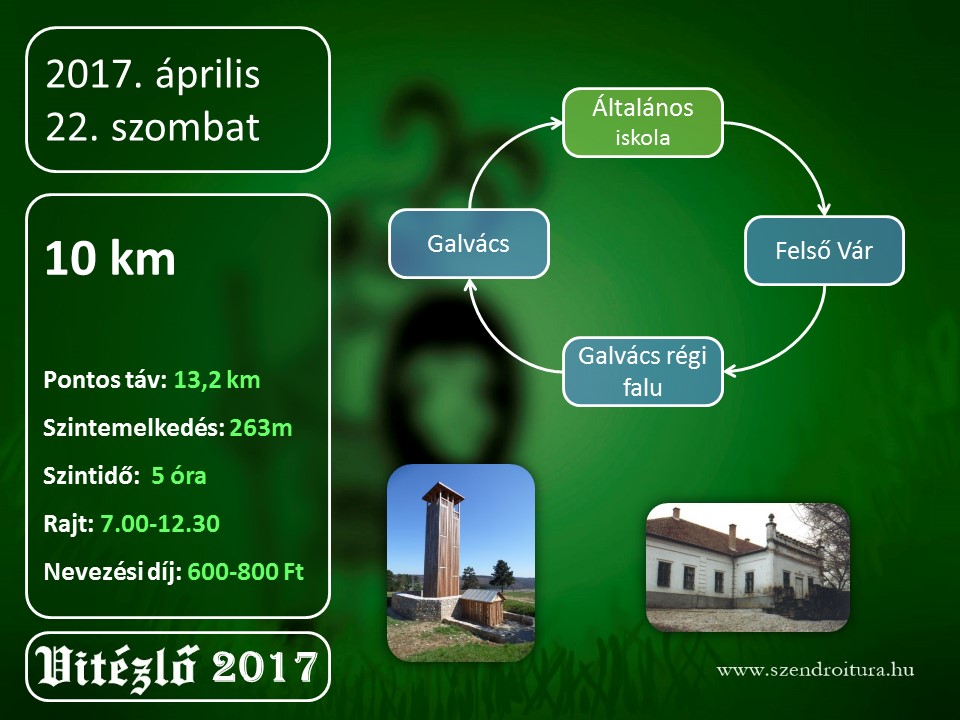 2017. április
22. szombat

10 km

Pontos táv: 13,2 km

Szintemelkedés: 263m

Szintidő: 5 óra

Rajt: 7.00-12.30

Nevezési díj: 600-800 Ft

Vitézlő 2017

Általános iskola

Felső Vár

Galvács régi falu

Galvács

www.szendroitura.hu